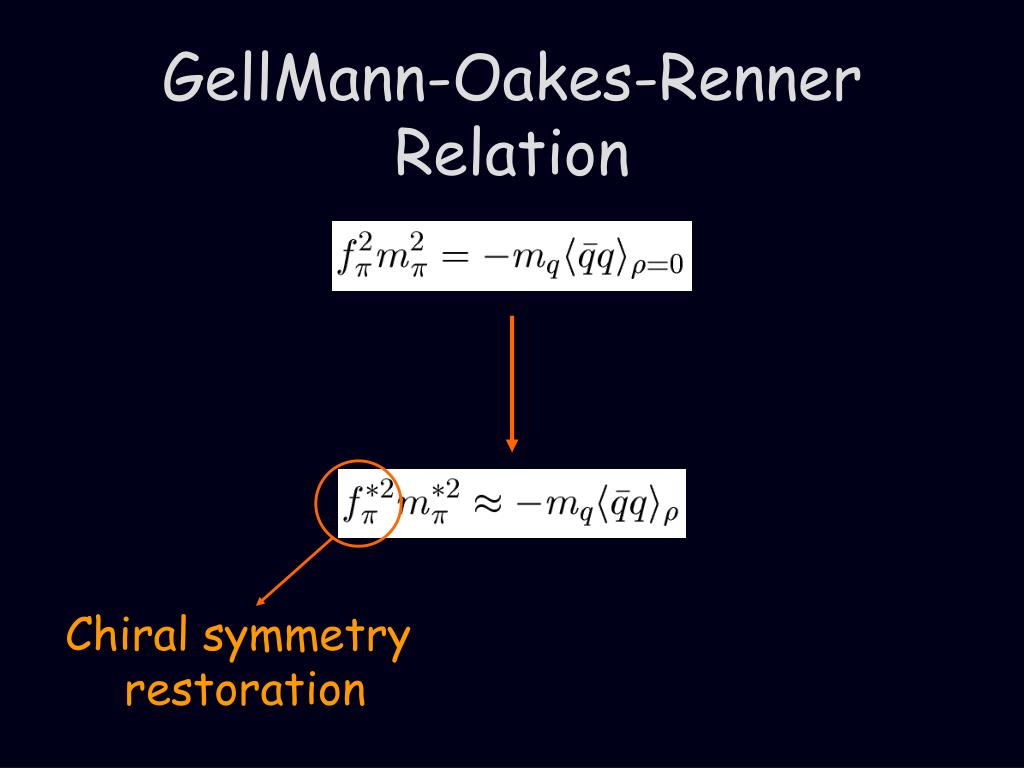 GellMann-Oakes-Renner Relation

$f_\pi^2 m_\pi^2 = -m_q \langle \bar{q}q \rangle_{\rho=0}$

$f_\pi^{*2} m_\pi^{*2} \approx -m_q \langle \bar{q}q \rangle_\rho$

Chiral symmetry restoration